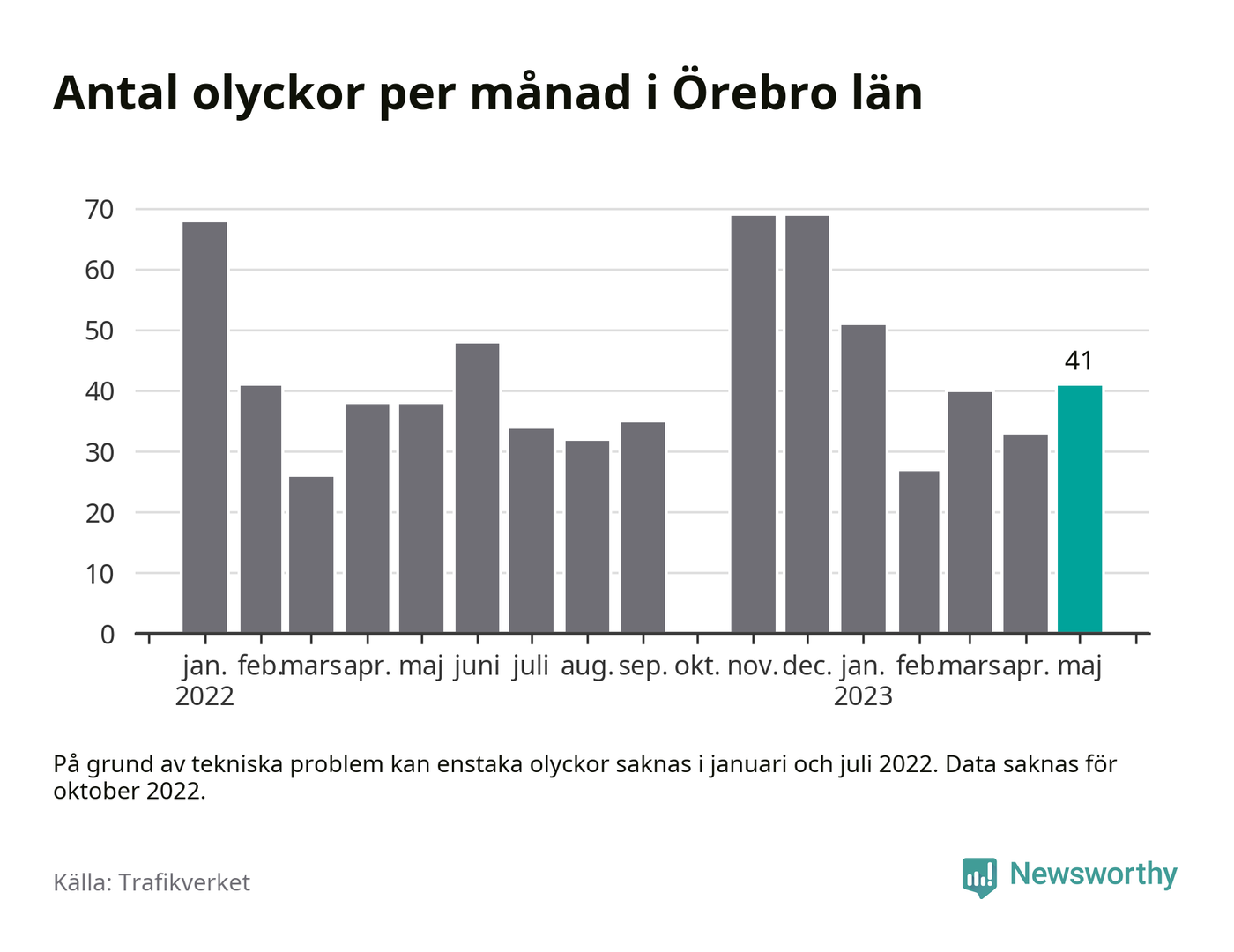 Antal olyckor per månad i Örebro län

70
60
50
40
30
20
10
0

41

jan. 2022 feb. mars apr. maj juni juli aug. sep. okt. nov. dec. jan. 2023 feb. mars apr. maj

På grund av tekniska problem kan enstaka olyckor saknas i januari och juli 2022. Data saknas för oktober 2022.

Källa: Trafikverket

Newsworthy